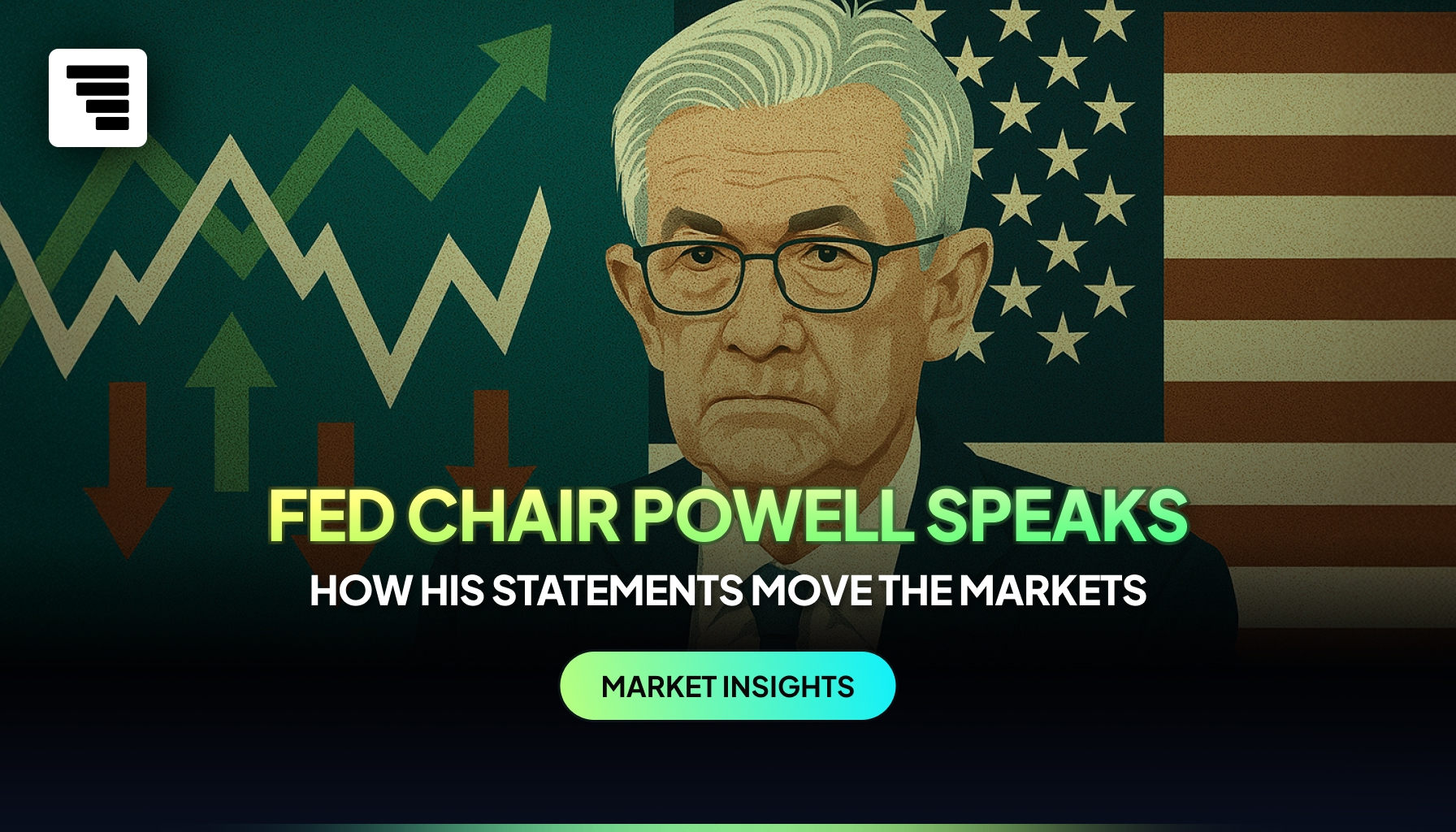 FED CHAIR POWELL SPEAKS

HOW HIS STATEMENTS MOVE THE MARKETS

MARKET INSIGHTS